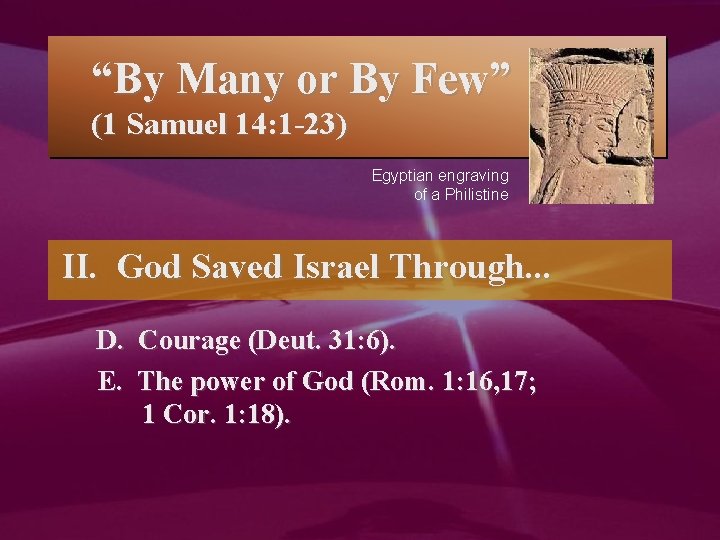 “By Many or By Few”
(1 Samuel 14:1-23)

Egyptian engraving of a Philistine

II. God Saved Israel Through...

D. Courage (Deut. 31:6).

E. The power of God (Rom. 1:16,17; 1 Cor. 1:18).